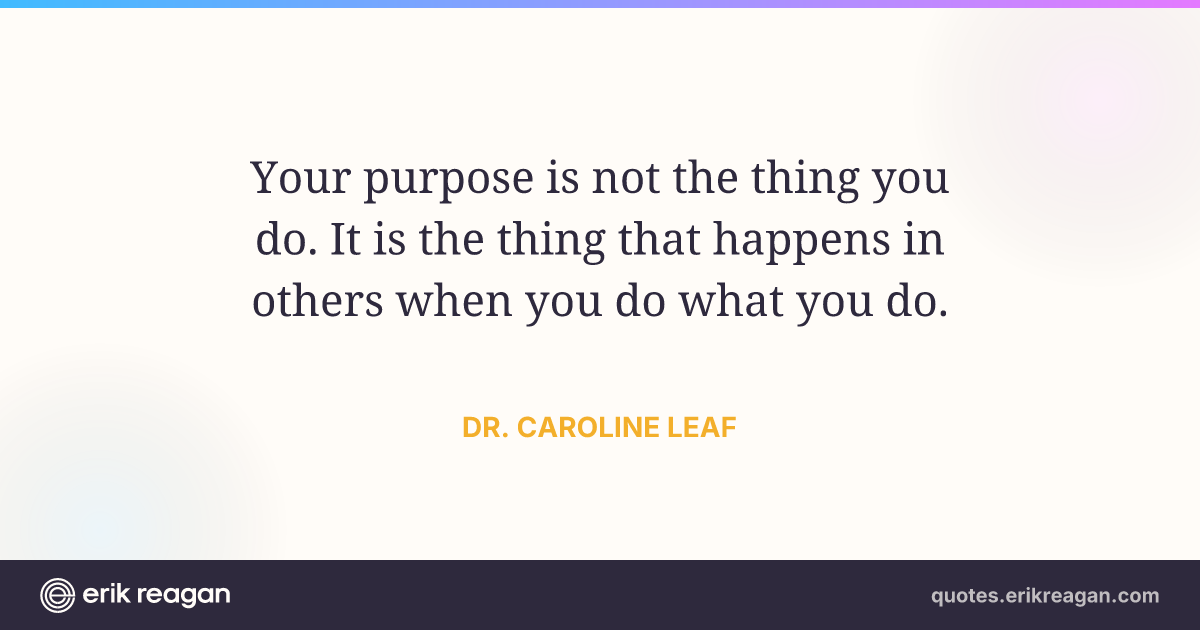 Your purpose is not the thing you do. It is the thing that happens in others when you do what you do.

DR. CAROLINE LEAF

erik reagan

quotes.erikreagan.com